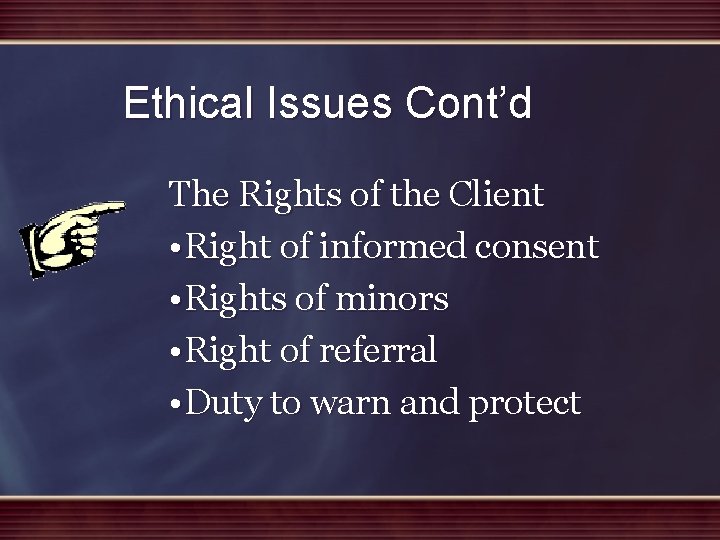 Ethical Issues Cont’d

The Rights of the Client

•Right of informed consent

•Rights of minors

•Right of referral

•Duty to warn and protect